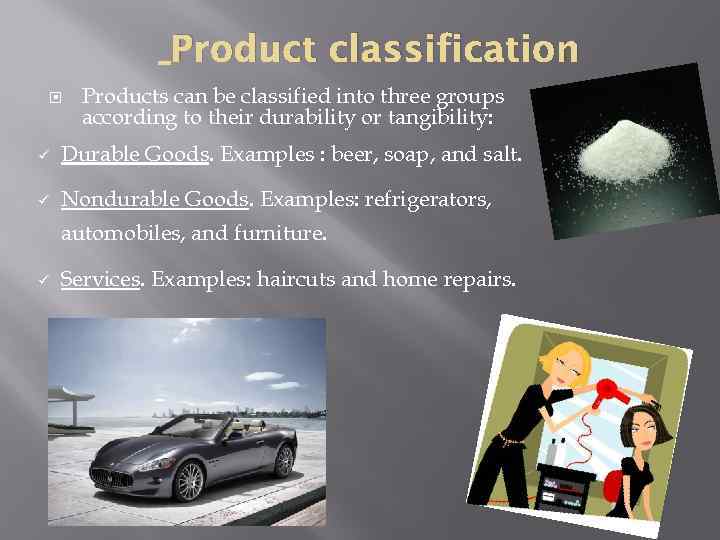 _Product classification

Products can be classified into three groups according to their durability or tangibility:

✓ Durable Goods. Examples : beer, soap, and salt.

✓ Nondurable Goods. Examples: refrigerators, automobiles, and furniture.

✓ Services. Examples: haircuts and home repairs.